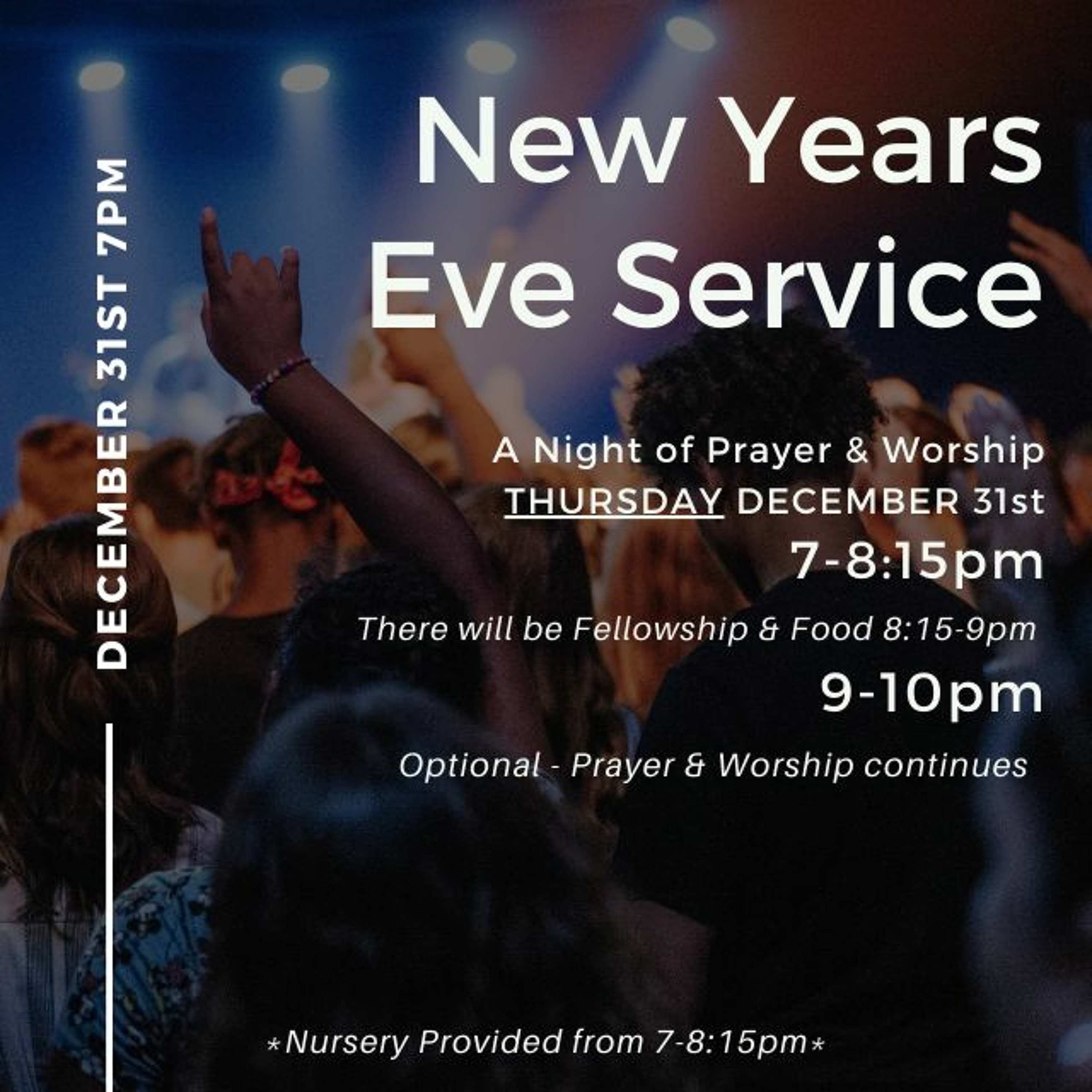 DECEMBER 31ST 7PM

New Years Eve Service

A Night of Prayer & Worship
THURSDAY DECEMBER 31st
7-8:15pm
There will be Fellowship & Food 8:15-9pm
9-10pm
Optional - Prayer & Worship continues

*Nursery Provided from 7-8:15pm*